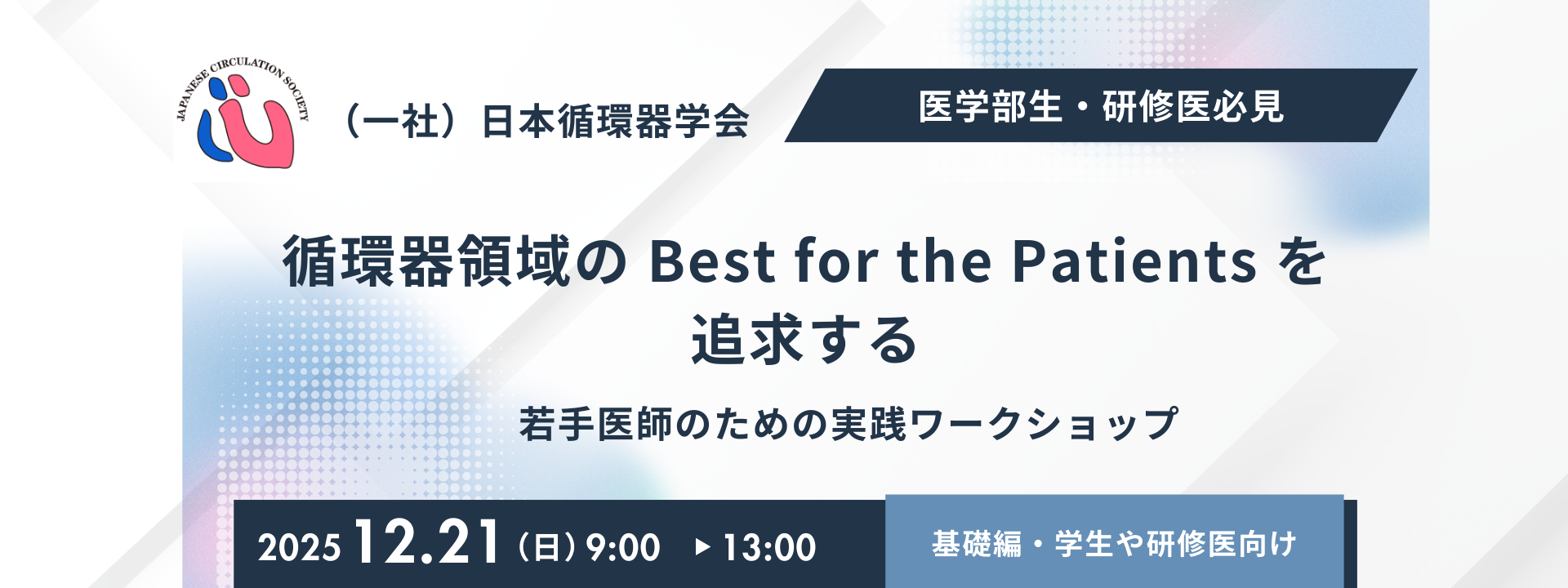 JAPANESE CIRCULATION SOCIETY

（一社）日本循環器学会

医学部生・研修医必見

循環器領域の Best for the Patients を追求する

若手医師のための実践ワークショップ

2025 12.21（日）9:00 ▶ 13:00

基礎編・学生や研修医向け